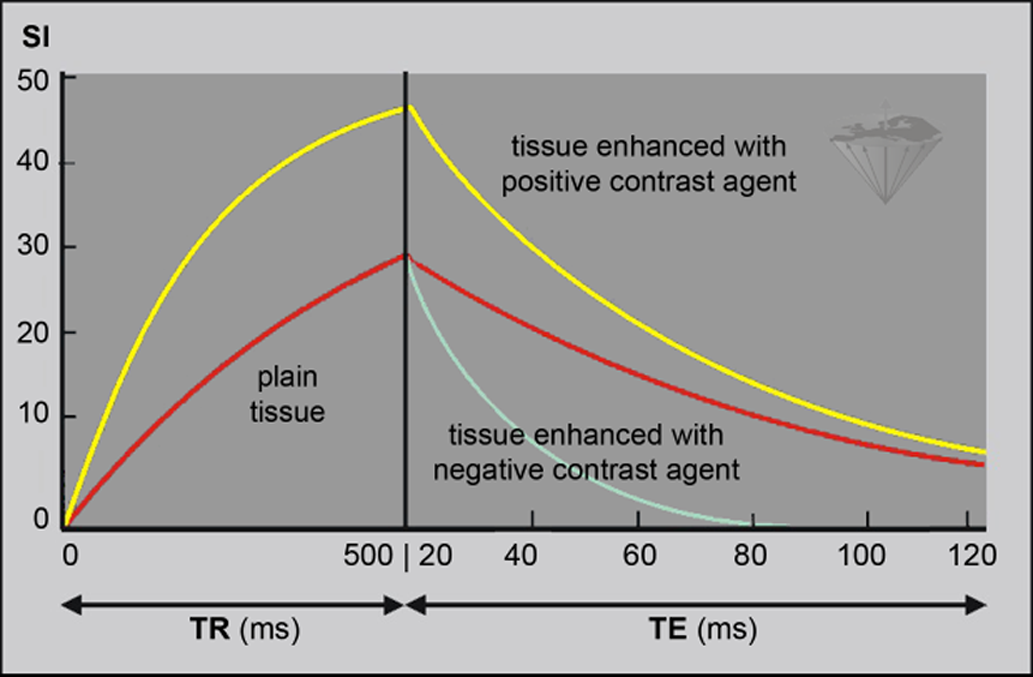 SI

50
40
30
20
10
0

tissue enhanced with positive contrast agent

plain tissue

tissue enhanced with negative contrast agent

0
500 | 20
40
60
80
100
120

TR (ms)

TE (ms)